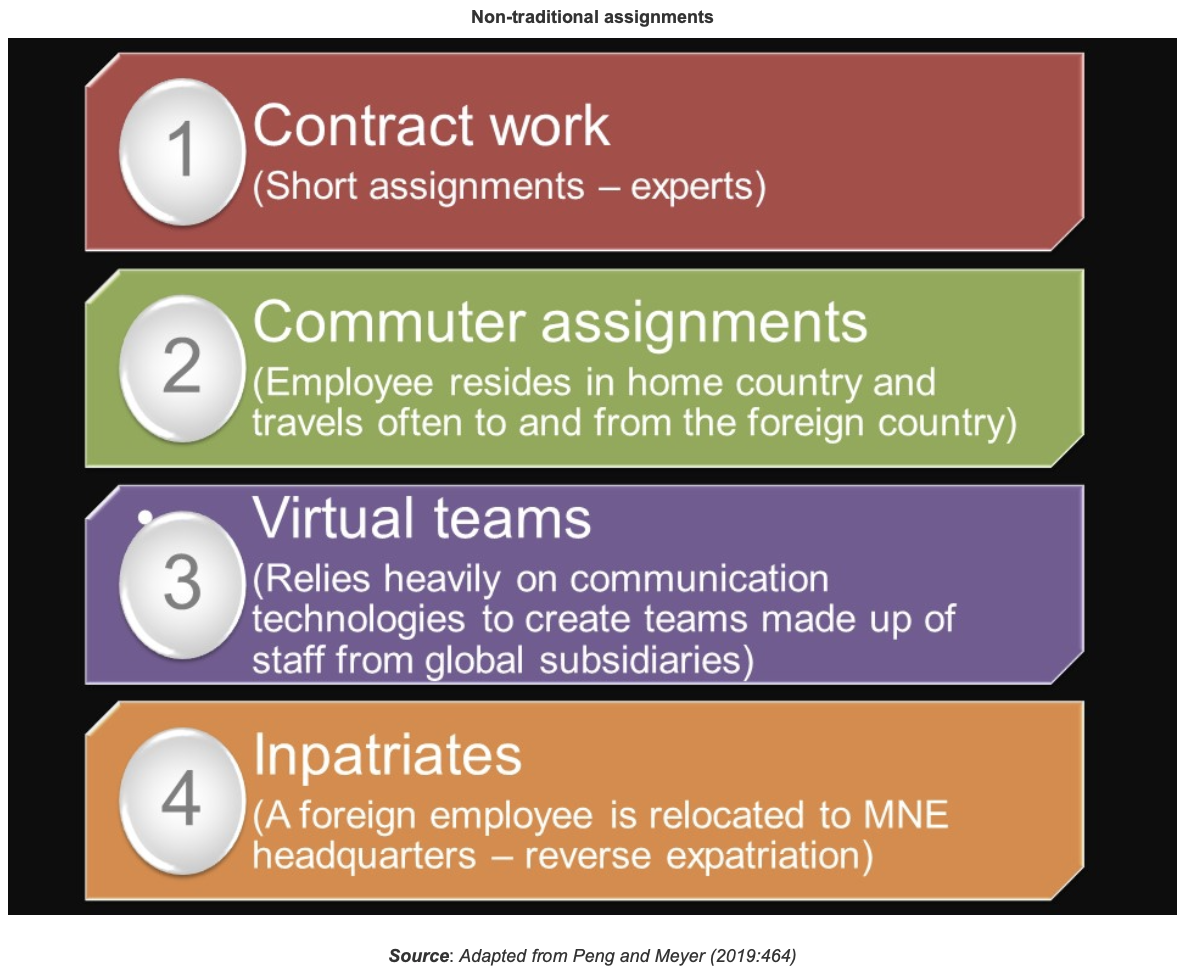 Non-traditional assignments

1
Contract work
(Short assignments – experts)

2
Commuter assignments
(Employee resides in home country and travels often to and from the foreign country)

3
Virtual teams
(Relies heavily on communication technologies to create teams made up of staff from global subsidiaries)

4
Inpatriates
(A foreign employee is relocated to MNE headquarters – reverse expatriation)

Source: Adapted from Peng and Meyer (2019:464)